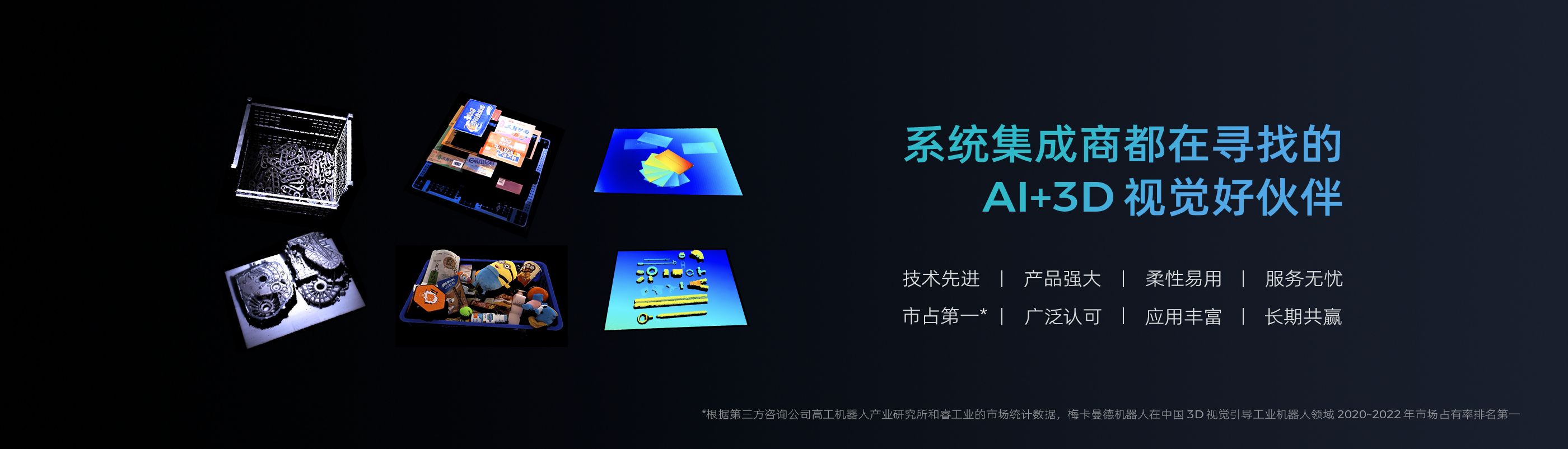 系统集成商都在寻找的
AI+3D 视觉好伙伴

技术先进 ｜ 产品强大 ｜ 柔性易用 ｜ 服务无忧
市占第一* ｜ 广泛认可 ｜ 应用丰富 ｜ 长期共赢

*根据第三方咨询公司高工机器人产业研究所和睿工业的市场统计数据，梅卡曼德机器人在中国 3D 视觉引导工业机器人领域 2020-2022 年市场占有率排名第一